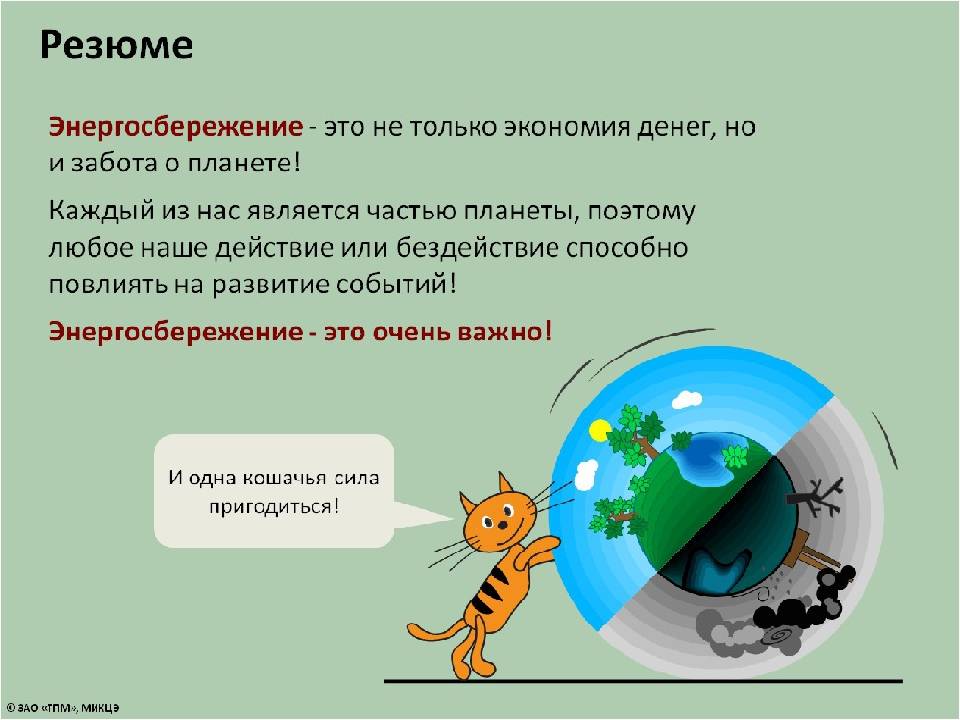 Резюме

Энергосбережение - это не только экономия денег, но и забота о планете!

Каждый из нас является частью планеты, поэтому любое наше действие или бездействие способно повлиять на развитие событий!

Энергосбережение - это очень важно!

И одна кошачья сила пригодиться!

© ЗАО «ТПМ», МИКЦЭ